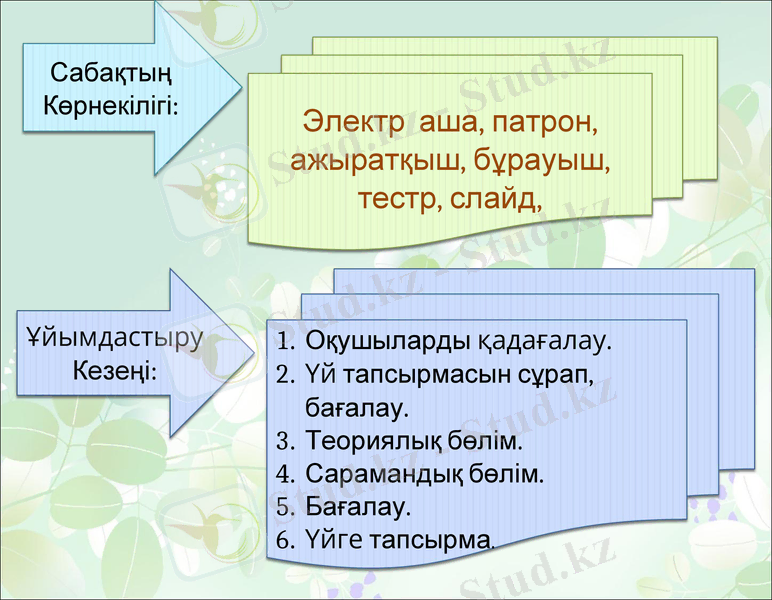 Сабақтың Көрнекілігі:

Электр аша, патрон, ажыратқыш, бұрауыш, тестр, слайд,

Ұйымдастыру Кезеңі:

1. Оқушыларды қадағалау.
2. Үй тапсырмасын сұрап, бағалау.
3. Теориялық бөлім.
4. Сарамандық бөлім.
5. Бағалау.
6. Үйге тапсырма.

Stud.kz